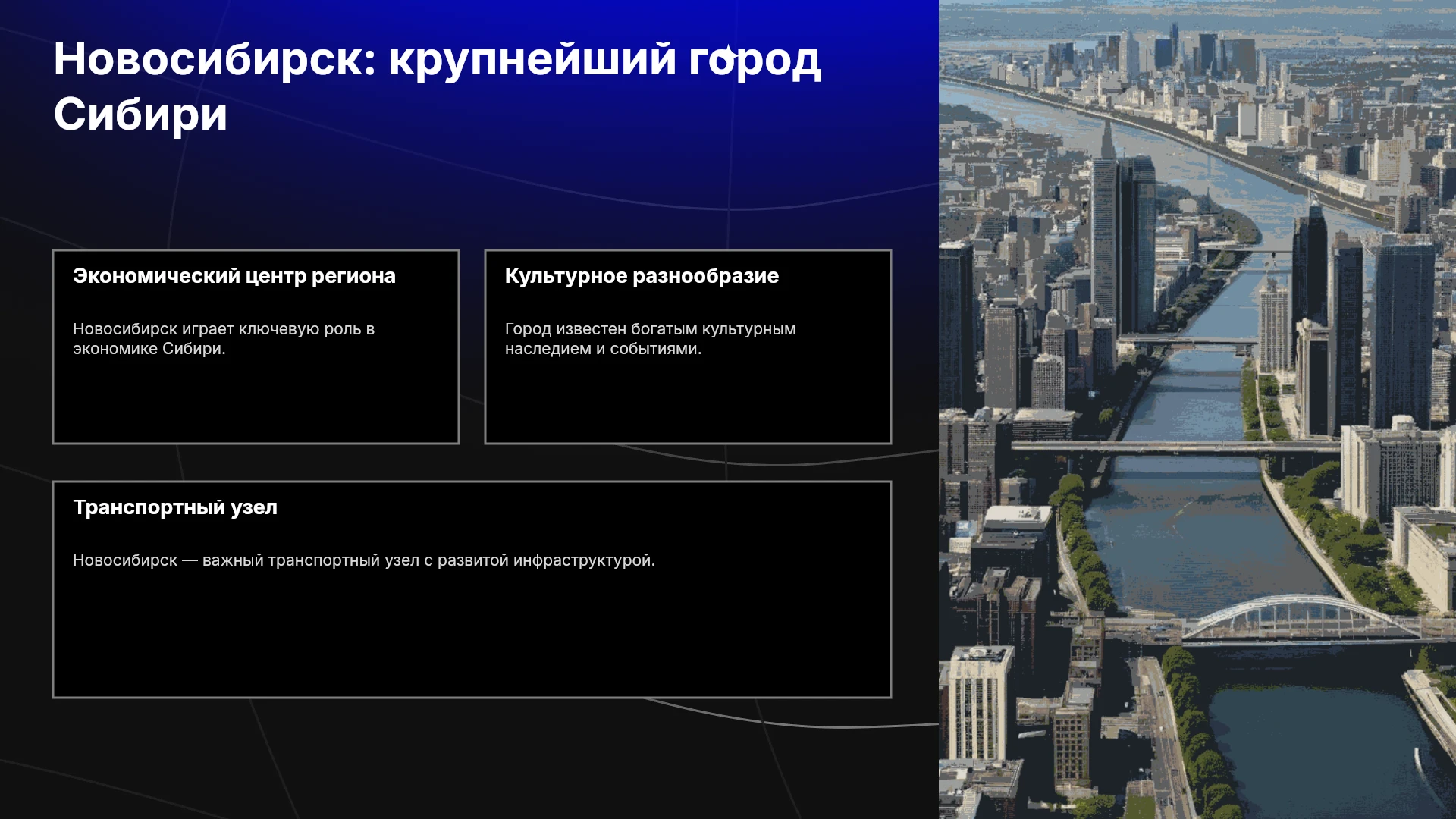 Новосибирск: крупнейший город Сибири

Экономический центр региона

Новосибирск играет ключевую роль в экономике Сибири.

Культурное разнообразие

Город известен богатым культурным наследием и событиями.

Транспортный узел

Новосибирск — важный транспортный узел с развитой инфраструктурой.